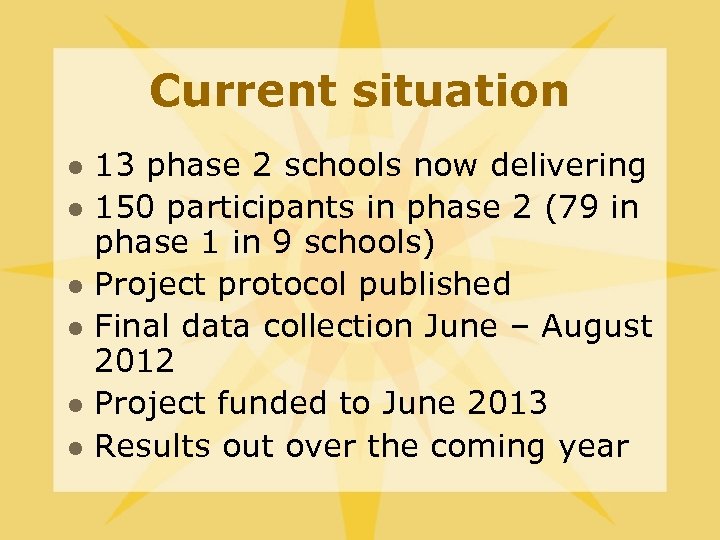 Current situation

- 13 phase 2 schools now delivering
- 150 participants in phase 2 (79 in phase 1 in 9 schools)
- Project protocol published
- Final data collection June – August 2012
- Project funded to June 2013
- Results out over the coming year